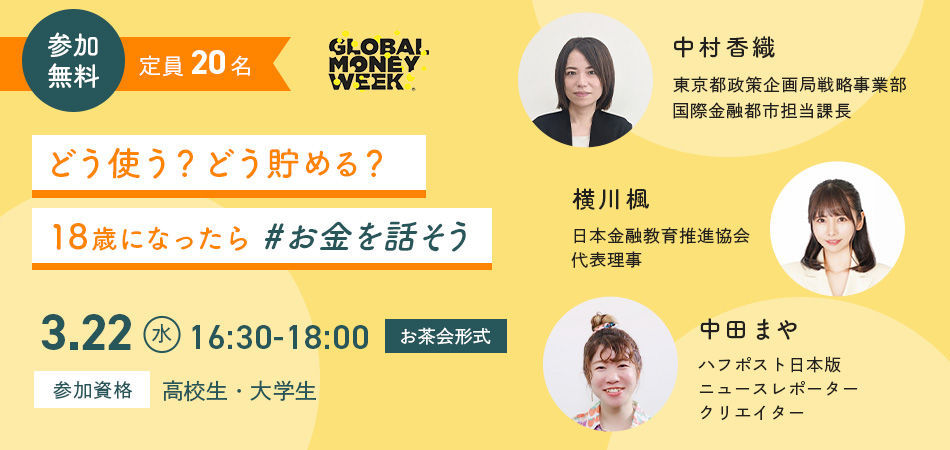 参加無料

定員 20 名

GLOBAL MONEY WEEK

どう使う？どう貯める？

18歳になったら #お金を話そう

3.22 水 16:30-18:00

お茶会形式

参加資格

高校生・大学生

中村香織

東京都政策企画局戦略事業部
国際金融都市担当課長

横川楓

日本金融教育推進協会
代表理事

中田まや

ハフポスト日本版
ニュースレポーター
クリエイター